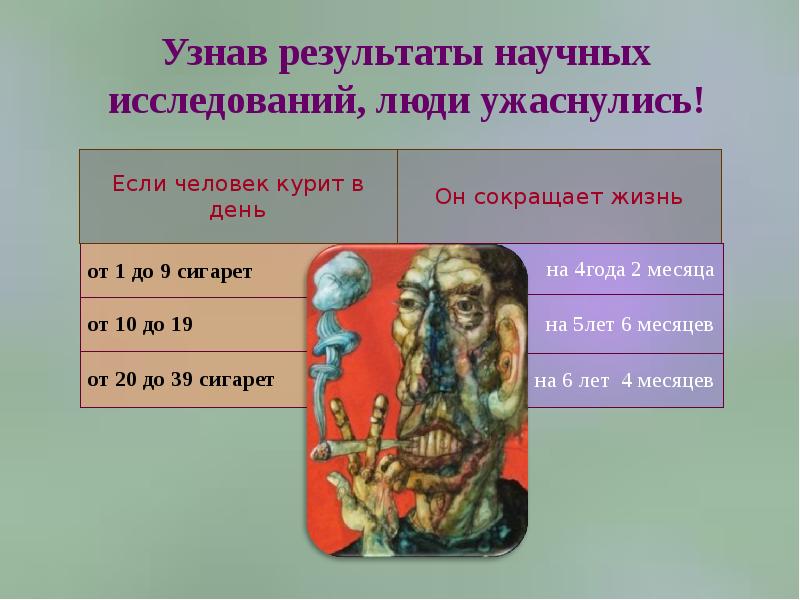 Узнав результаты научных исследований, люди ужаснулись!

| Если человек курит в день | Он сокращает жизнь |
|---|---|
| от 1 до 9 сигарет | на 4года 2 месяца |
| от 10 до 19 | на 5лет 6 месяцев |
| от 20 до 39 сигарет | на 6 лет 4 месяцев |